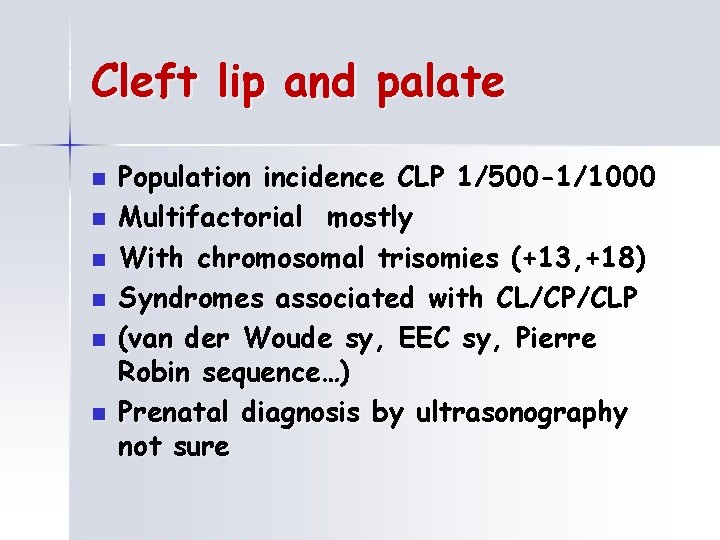 Cleft lip and palate

- Population incidence CLP 1/500-1/1000
- Multifactorial mostly
- With chromosomal trisomies (+13,+18)
- Syndromes associated with CL/CP/CLP
- (van der Woude sy, EEC sy, Pierre Robin sequence…)
- Prenatal diagnosis by ultrasonography not sure